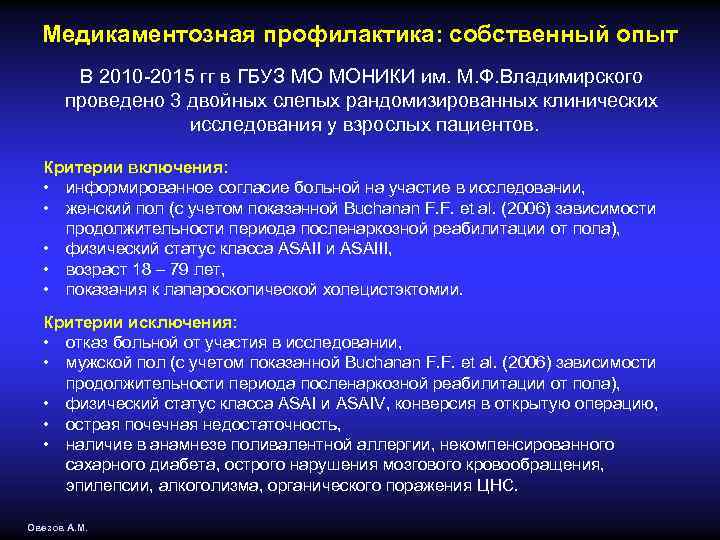 Медикаментозная профилактика: собственный опыт

В 2010-2015 гг в ГБУЗ МО МОНИКИ им. М.Ф.Владимирского проведено 3 двойных слепых рандомизированных клинических исследования у взрослых пациентов.

Критерии включения:
• информированное согласие больной на участие в исследовании,
• женский пол (с учетом показанной Buchanan F.F. et al. (2006) зависимости продолжительности периода посленаркозной реабилитации от пола),
• физический статус класса ASAII и ASAIII,
• возраст 18 – 79 лет,
• показания к лапароскопической холецистэктомии.

Критерии исключения:
• отказ больной от участия в исследовании,
• мужской пол (с учетом показанной Buchanan F.F. et al. (2006) зависимости продолжительности периода посленаркозной реабилитации от пола),
• физический статус класса ASAI и ASAIV, конверсия в открытую операцию,
• острая почечная недостаточность,
• наличие в анамнезе поливалентной аллергии, некомпенсированного сахарного диабета, острого нарушения мозгового кровообращения, эпилепсии, алкоголизма, органического поражения ЦНС.

Овезов А.М.